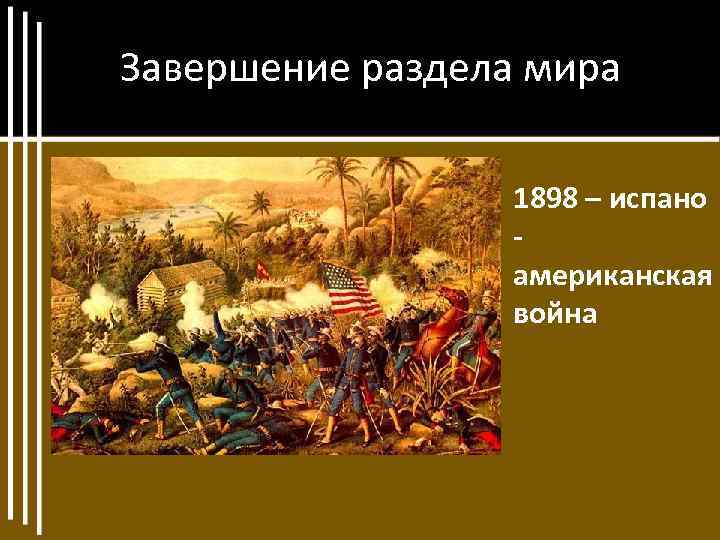 Завершение раздела мира

1898 – испано - американская война